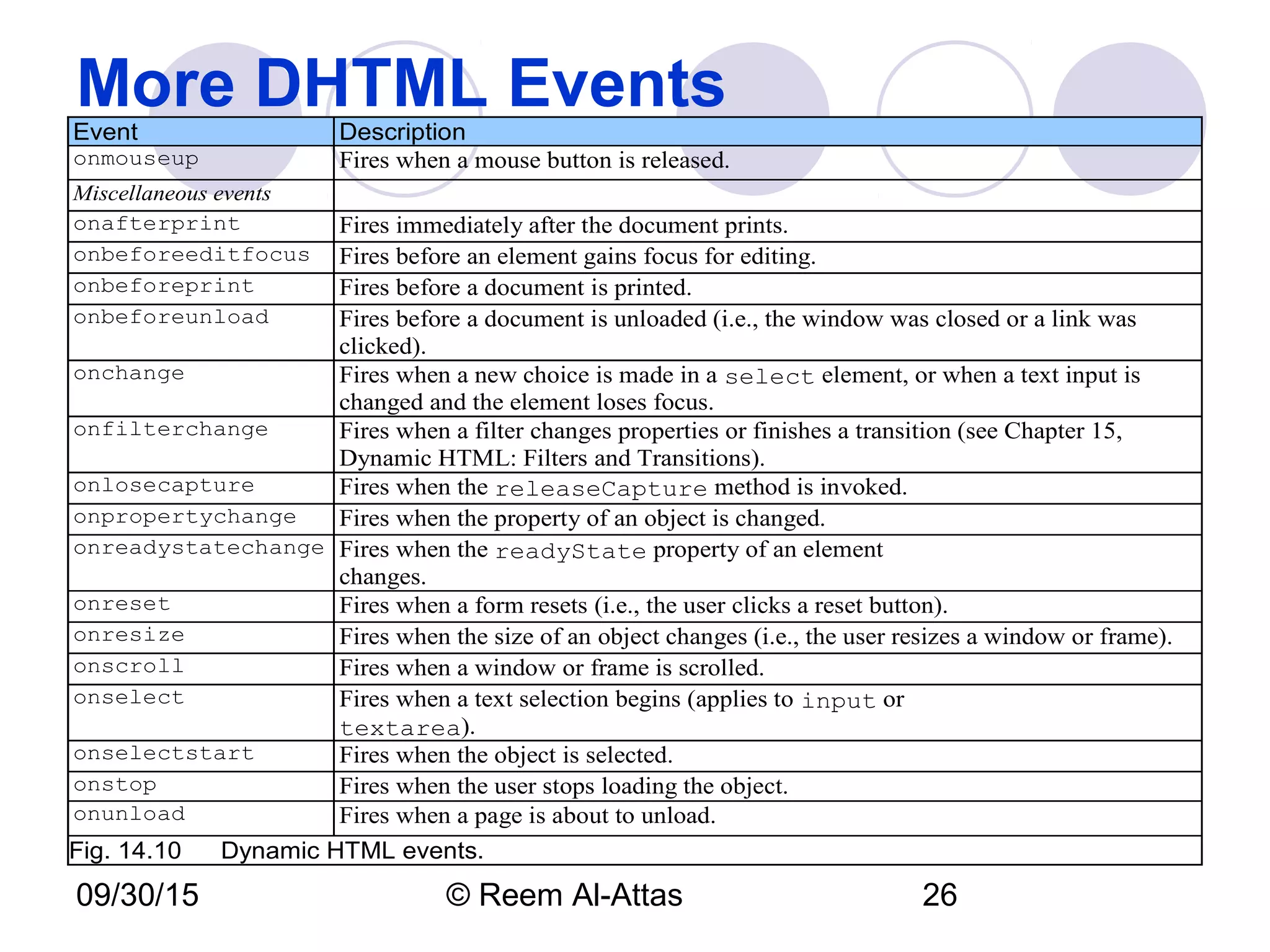 More DHTML Events

| Event | Description |
|---|---|
| onmouseup | Fires when a mouse button is released. |
| Miscellaneous events | |
| onafterprint | Fires immediately after the document prints. |
| onbeforeeditfocus | Fires before an element gains focus for editing. |
| onbeforeprint | Fires before a document is printed. |
| onbeforeunload | Fires before a document is unloaded (i.e., the window was closed or a link was clicked). |
| onchange | Fires when a new choice is made in a select element, or when a text input is changed and the element loses focus. |
| onfilterchange | Fires when a filter changes properties or finishes a transition (see Chapter 15, Dynamic HTML: Filters and Transitions). |
| onlosecapture | Fires when the releaseCapture method is invoked. |
| onpropertychange | Fires when the property of an object is changed. |
| onreadystatechange | Fires when the readyState property of an element changes. |
| onreset | Fires when a form resets (i.e., the user clicks a reset button). |
| onresize | Fires when the size of an object changes (i.e., the user resizes a window or frame). |
| onscroll | Fires when a window or frame is scrolled. |
| onselect | Fires when a text selection begins (applies to input or textarea). |
| onselectstart | Fires when the object is selected. |
| onstop | Fires when the user stops loading the object. |
| onunload | Fires when a page is about to unload. |

Fig. 14.10 Dynamic HTML events.

09/30/15 © Reem Al-Attas 26